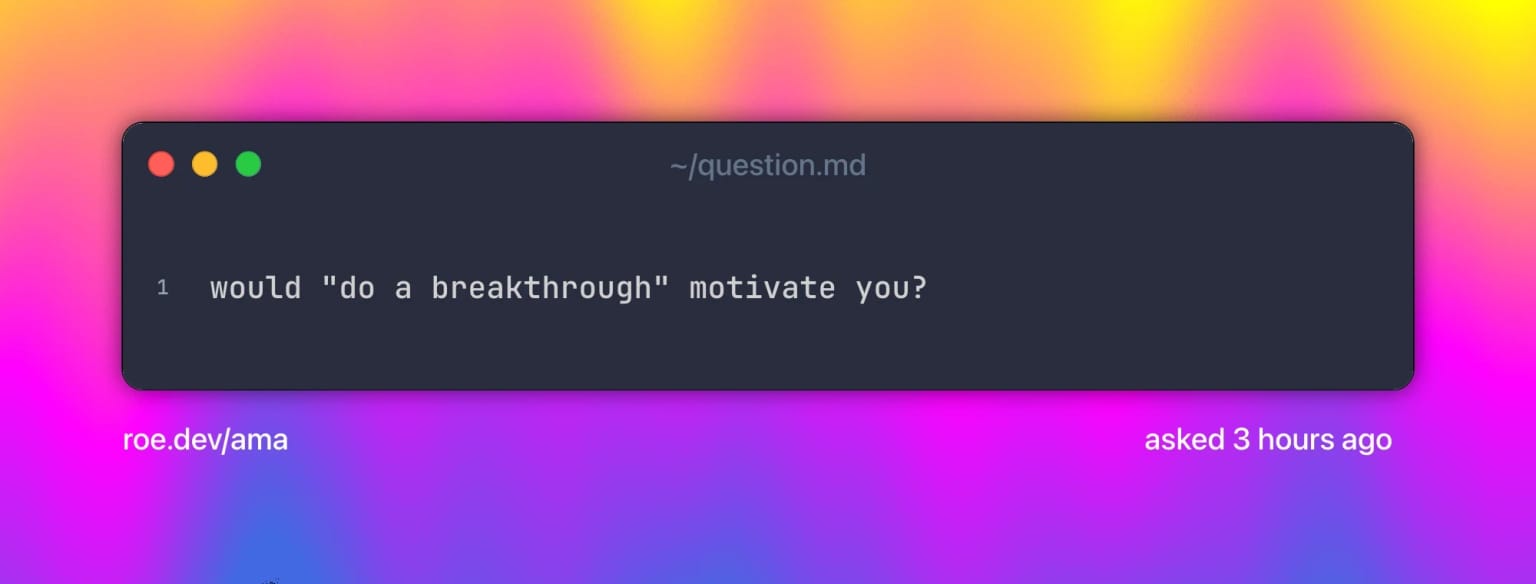 ~/question.md

1 would "do a breakthrough" motivate you?

roe.dev/ama

asked 3 hours ago